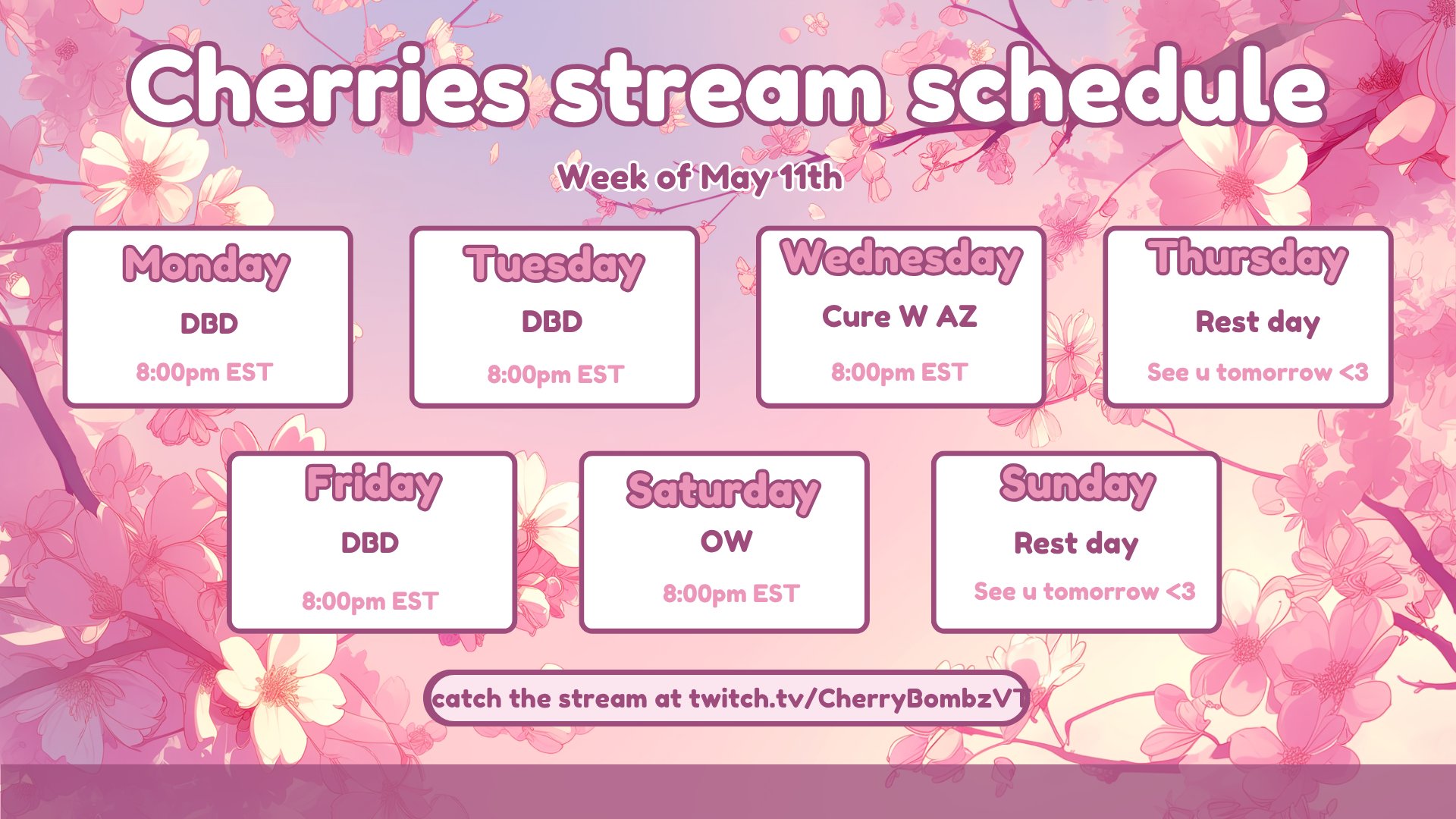 Cherries stream schedule

Week of May 11th

Monday
DBD
8:00pm EST

Tuesday
DBD
8:00pm EST

Wednesday
Cure W AZ
8:00pm EST

Thursday
Rest day
See u tomorrow <3

Friday
DBD
8:00pm EST

Saturday
OW
8:00pm EST

Sunday
Rest day
See u tomorrow <3

catch the stream at twitch.tv/CherryBombzVT